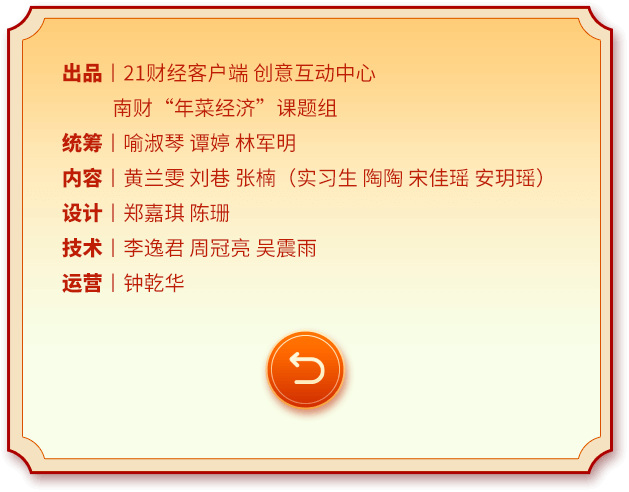 出品 | 21财经客户端 创意互动中心
南财“年菜经济”课题组
统筹 | 喻淑琴 谭婷 林军明
内容 | 黄兰雯 刘巷 张楠（实习生 陶陶 宋佳瑶 安玥瑶）
设计 | 郑嘉琪 陈珊
技术 | 李逸君 周冠亮 吴震雨
运营 | 钟乾华